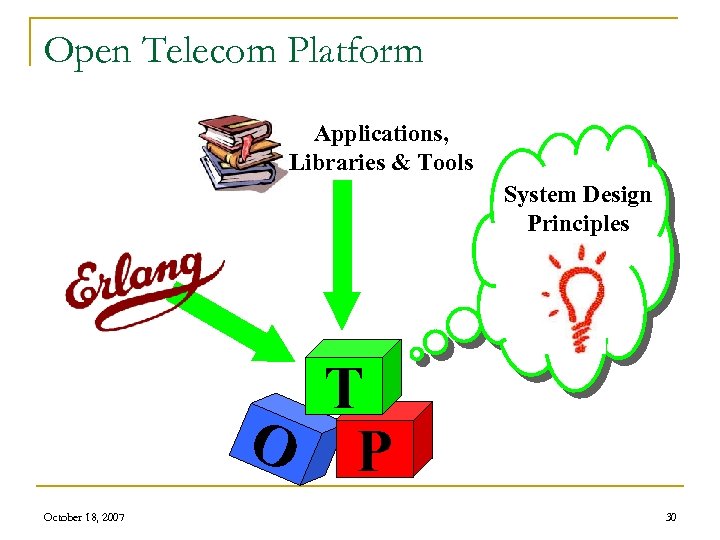 Open Telecom Platform

Applications, Libraries & Tools

System Design Principles

Erlang

T

O

P

October 18, 2007

30